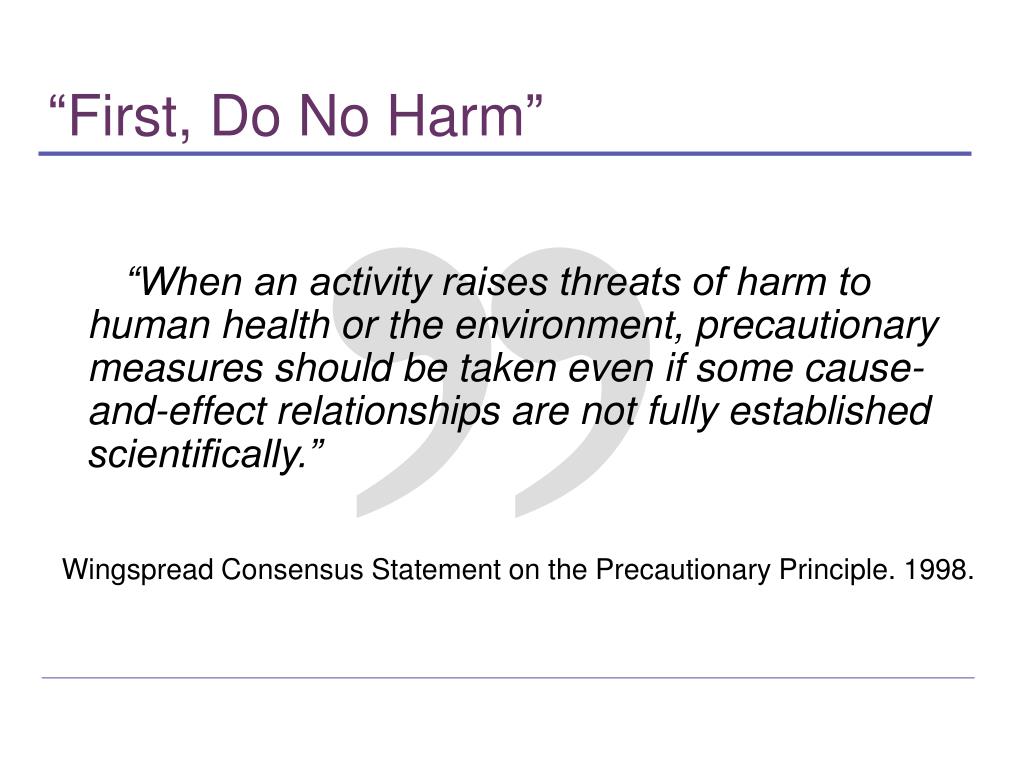 “First, Do No Harm”

“When an activity raises threats of harm to human health or the environment, precautionary measures should be taken even if some cause-and-effect relationships are not fully established scientifically.”

Wingspread Consensus Statement on the Precautionary Principle. 1998.